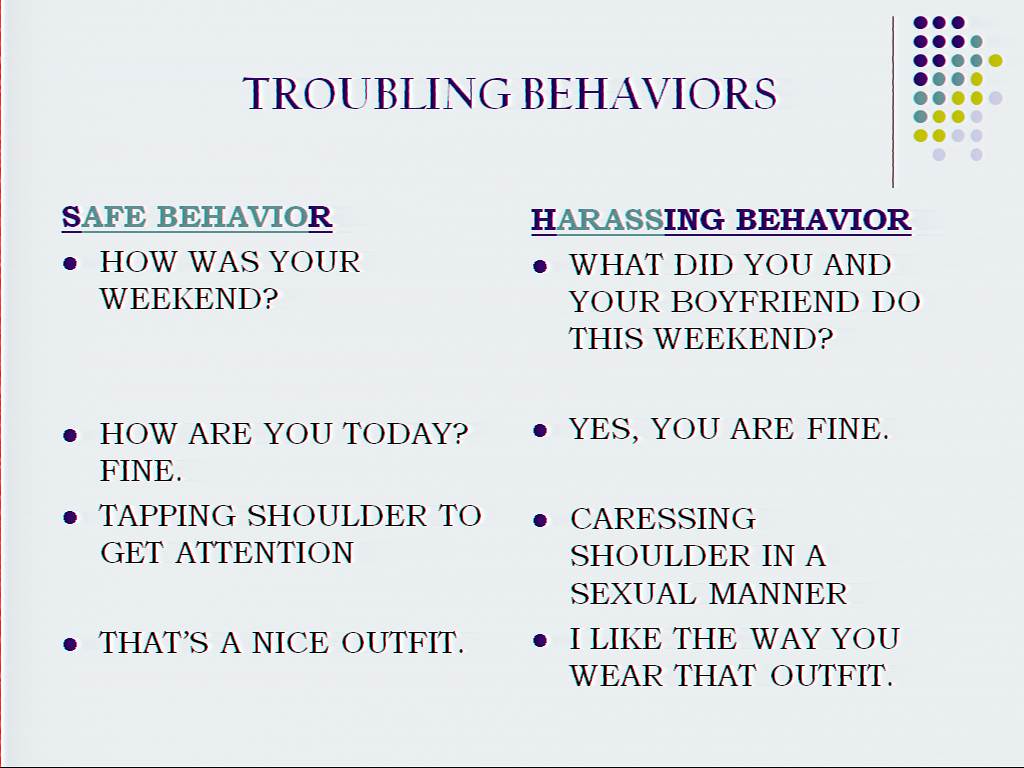 TROUBLING BEHAVIORS

SAFE BEHAVIOR

- HOW WAS YOUR WEEKEND?
- HOW ARE YOU TODAY? FINE.
- TAPPING SHOULDER TO GET ATTENTION
- THAT'S A NICE OUTFIT.

HARASSING BEHAVIOR

- WHAT DID YOU AND YOUR BOYFRIEND DO THIS WEEKEND?
- YES, YOU ARE FINE.
- CARESSING SHOULDER IN A SEXUAL MANNER
- I LIKE THE WAY YOU WEAR THAT OUTFIT.